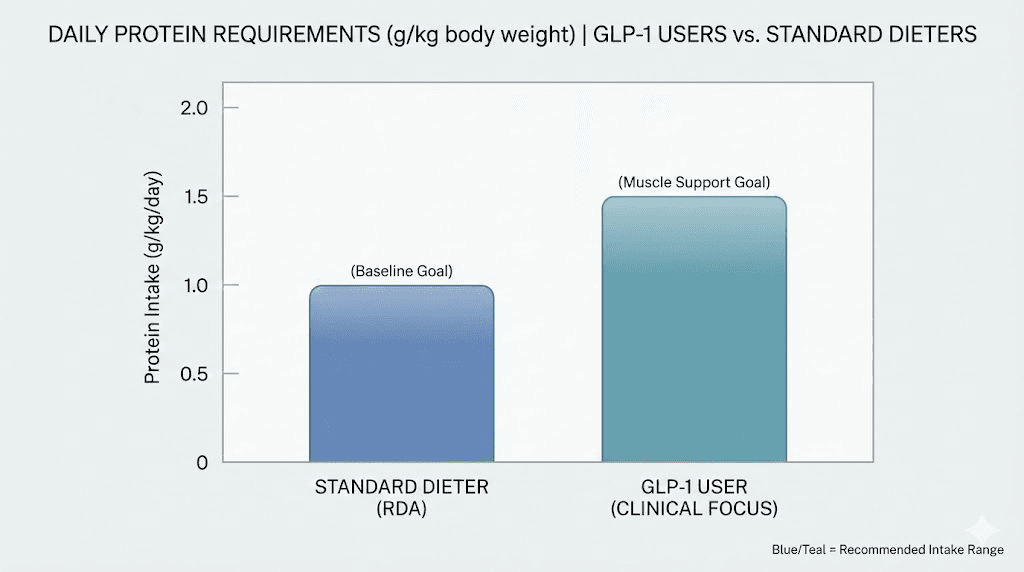 DAILY PROTEIN REQUIREMENTS (g/kg body weight) | GLP-1 USERS vs. STANDARD DIETERS

Protein Intake (g/kg/day)

2.0
1.5
1.0
0.5
0

(Baseline Goal)
(Muscle Support Goal)

STANDARD DIETER (RDA)

GLP-1 USER (CLINICAL FOCUS)

Blue/Teal = Recommended Intake Range